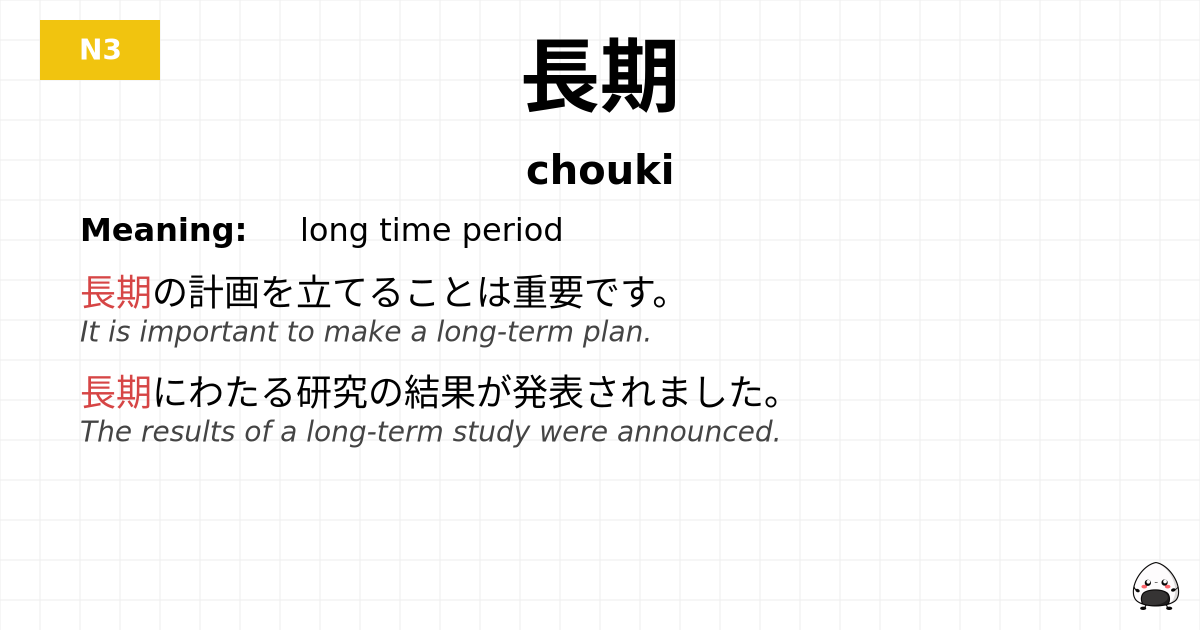 N3

長期

chouki

Meaning: long time period

長期の計画を立てることは重要です。
It is important to make a long-term plan.

長期にわたる研究の結果が発表されました。
The results of a long-term study were announced.